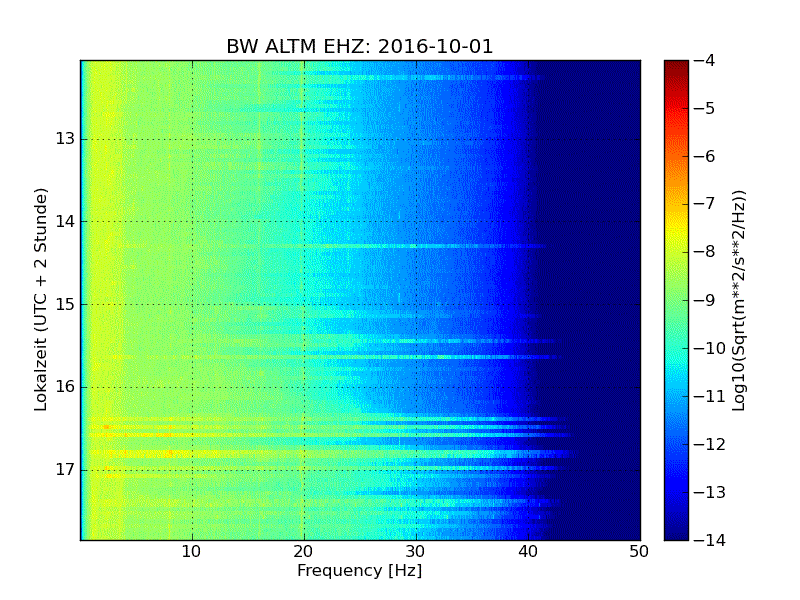 BW ALTM EHZ: 2016-10-01

Lokalzeit (UTC + 2 Stunde)

13
14
15
16
17

10
20
30
40
50

Frequency [Hz]

−4
−5
−6
−7
−8
−9
−10
−11
−12
−13
−14

Log10(Sqrt(m**2/s**2/Hz))